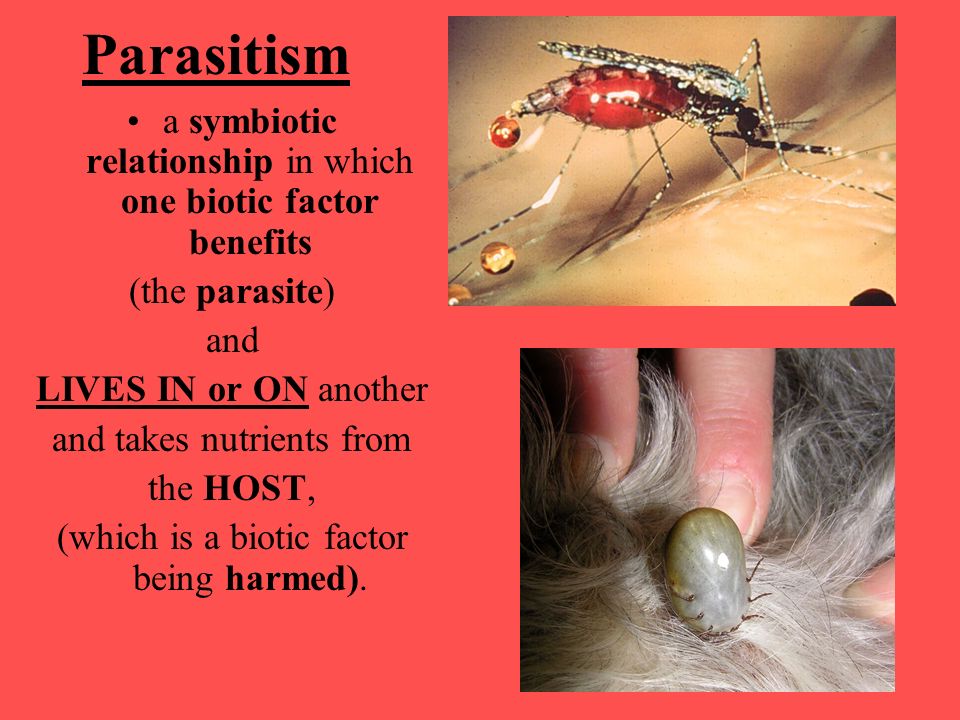 Parasitism

• a symbiotic relationship in which one biotic factor benefits (the parasite) and LIVES IN or ON another and takes nutrients from the HOST, (which is a biotic factor being harmed).